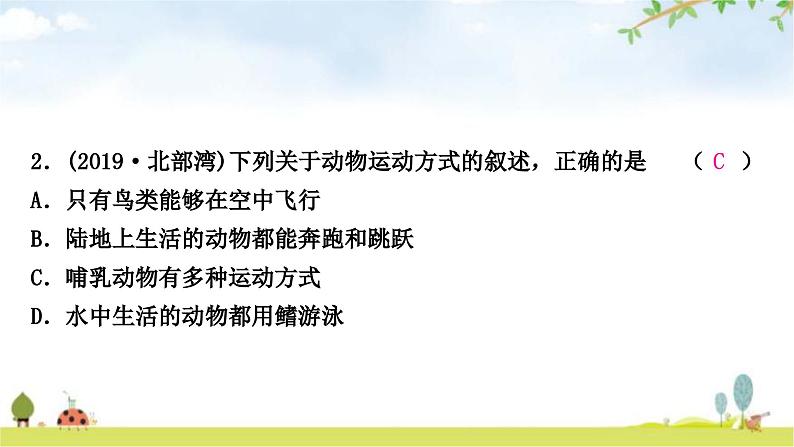 2．(2019·北部湾)下列关于动物运动方式的叙述，正确的是　（ C ）

A．只有鸟类能够在空中飞行

B．陆地上生活的动物都能奔跑和跳跃

C．哺乳动物有多种运动方式

D．水中生活的动物都用鳍游泳